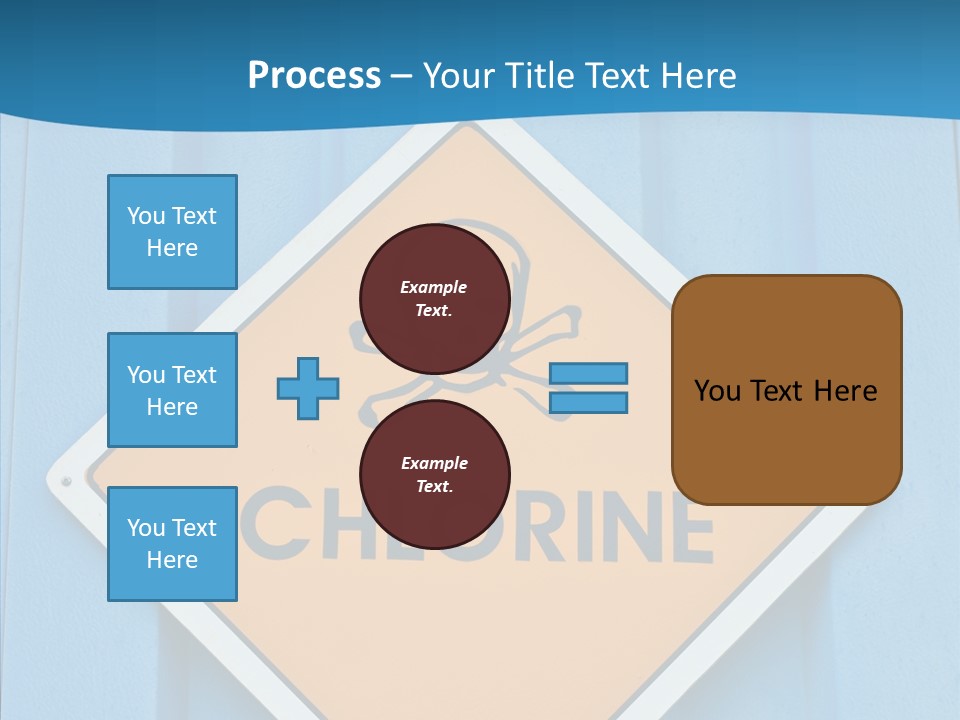 Process – Your Title Text Here

You Text Here

You Text Here

You Text Here

Example Text.

Example Text.

You Text Here

CHLORINE